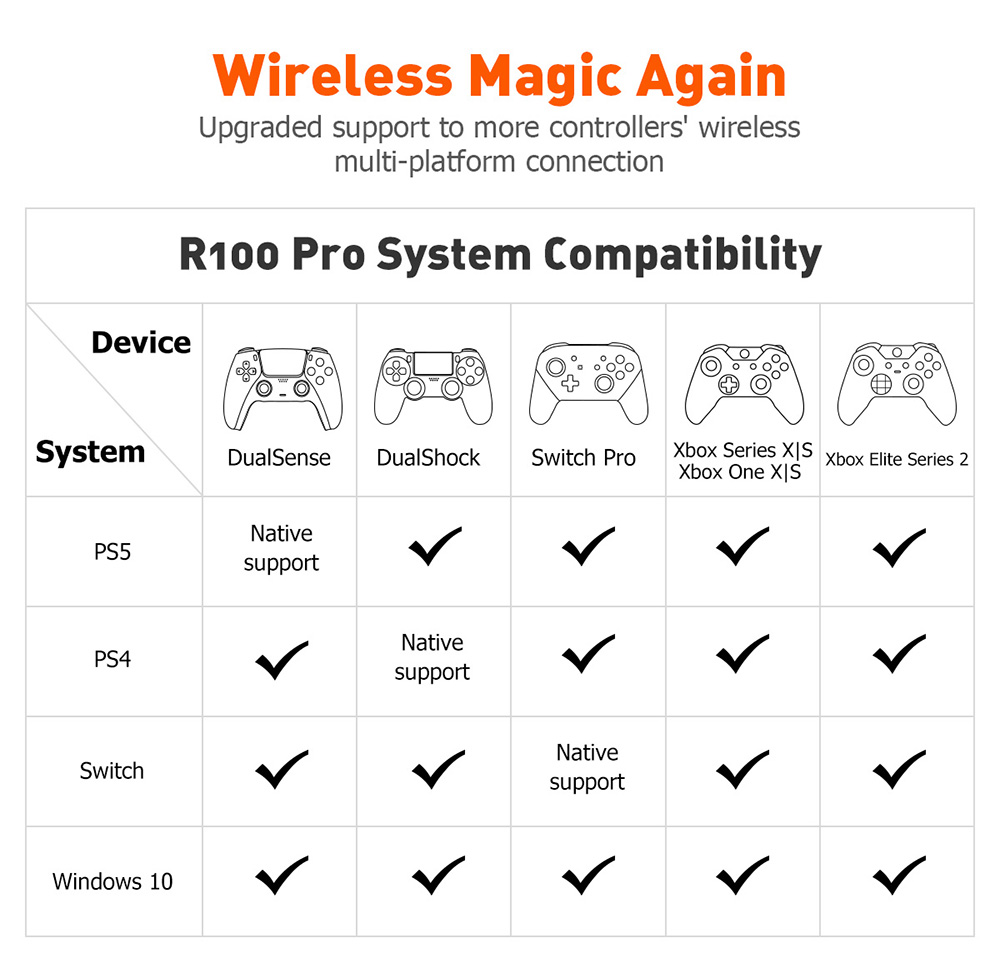 Wireless Magic Again

Upgraded support to more controllers' wireless multi-platform connection

R100 Pro System Compatibility

| Device / System | DualSense | DualShock | Switch Pro | Xbox Series X\|S Xbox One X\|S | Xbox Elite Series 2 |
|---|---|---|---|---|---|
| PS5 | Native support | ✓ | ✓ | ✓ | ✓ |
| PS4 | ✓ | Native support | ✓ | ✓ | ✓ |
| Switch | ✓ | ✓ | Native support | ✓ | ✓ |
| Windows 10 | ✓ | ✓ | ✓ | ✓ | ✓ |